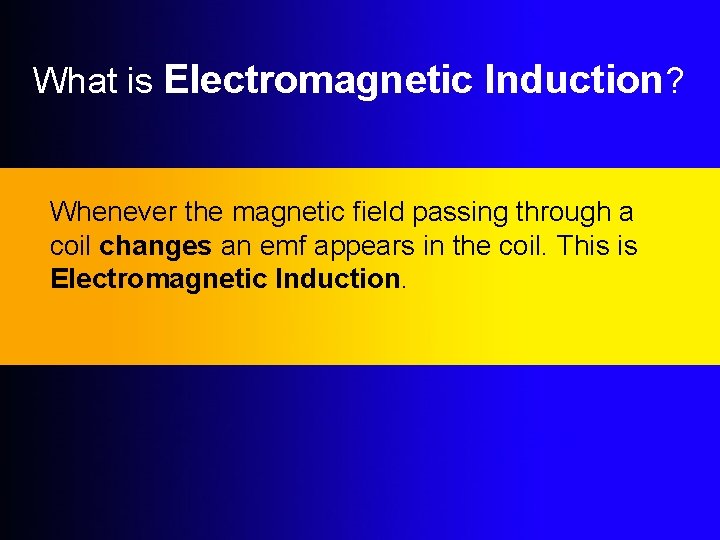 What is Electromagnetic Induction?

Whenever the magnetic field passing through a coil changes an emf appears in the coil. This is Electromagnetic Induction.